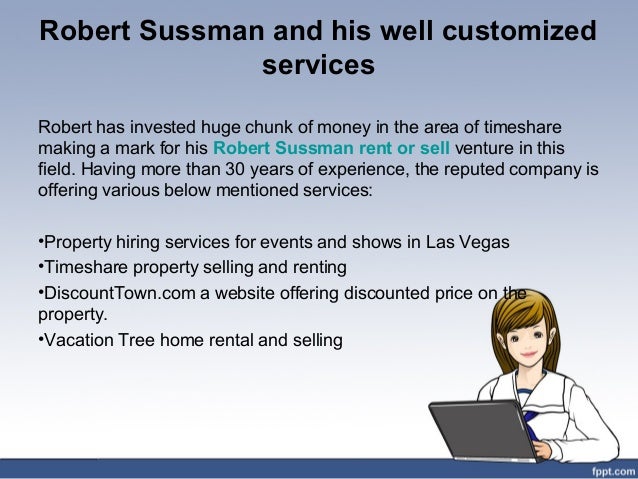 Robert Sussman and his well customized services

Robert has invested huge chunk of money in the area of timeshare making a mark for his Robert Sussman rent or sell venture in this field. Having more than 30 years of experience, the reputed company is offering various below mentioned services:

•Property hiring services for events and shows in Las Vegas
•Timeshare property selling and renting
•DiscountTown.com a website offering discounted price on the property.
•Vacation Tree home rental and selling

fppt.com